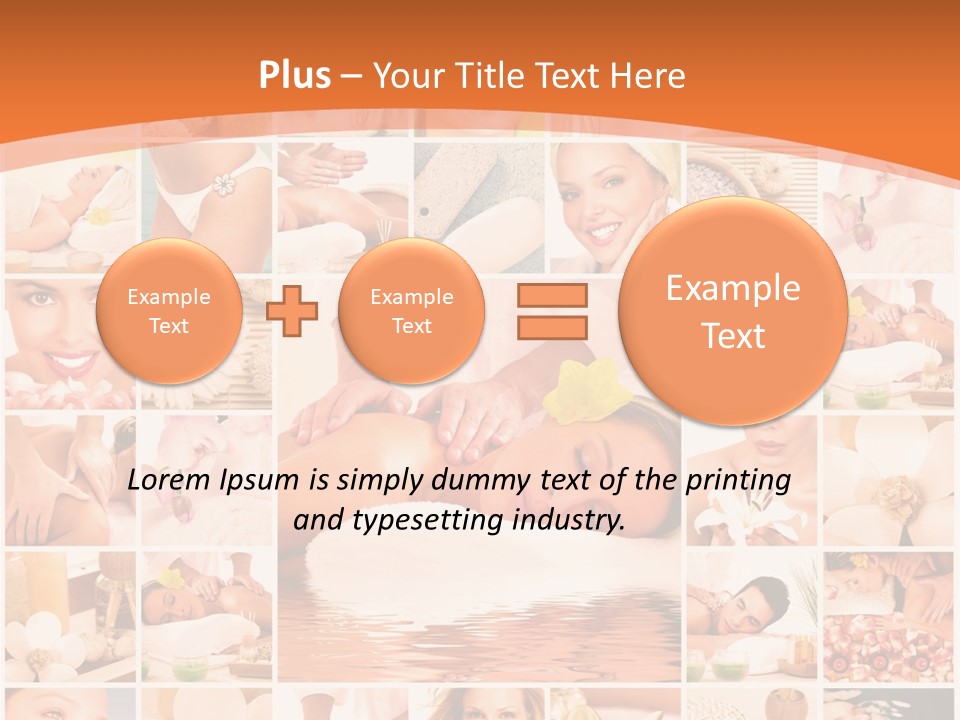 Plus – Your Title Text Here

Example Text

Example Text

Example Text

Lorem Ipsum is simply dummy text of the printing and typesetting industry.